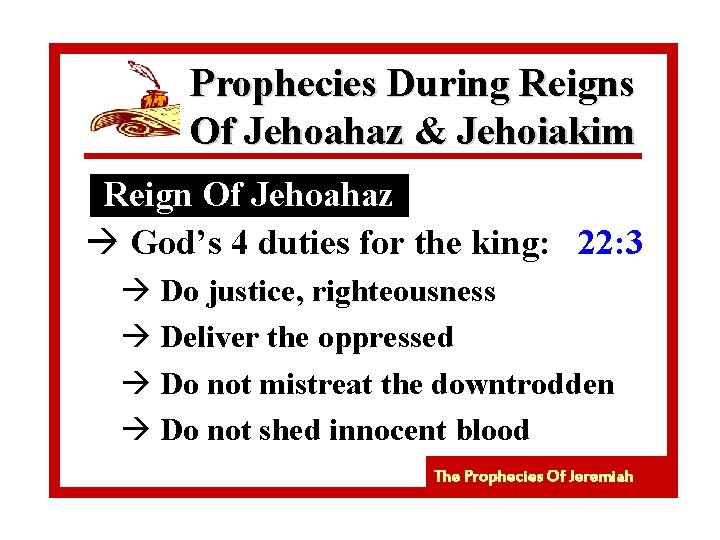 Prophecies During Reigns Of Jehoahaz & Jehoiakim

Reign Of Jehoahaz

→ God's 4 duties for the king: 22:3

→ Do justice, righteousness

→ Deliver the oppressed

→ Do not mistreat the downtrodden

→ Do not shed innocent blood

The Prophecies Of Jeremiah